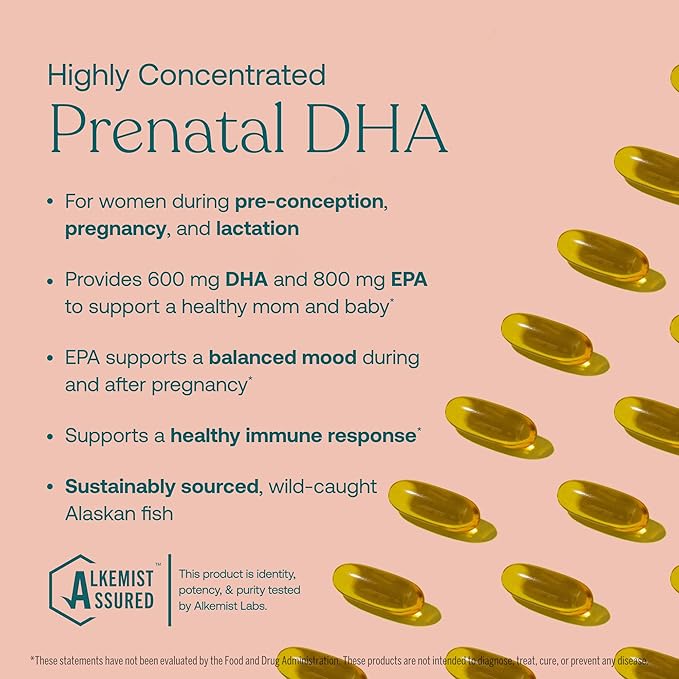 Highly Concentrated
Prenatal DHA

• For women during pre-conception, pregnancy, and lactation

• Provides 600 mg DHA and 800 mg EPA to support a healthy mom and baby*

• EPA supports a balanced mood during and after pregnancy*

• Supports a healthy immune response*

• Sustainably sourced, wild-caught Alaskan fish

ALKEMIST ASSURED™

This product is identity, potency, & purity tested by Alkemist Labs.

*These statements have not been evaluated by the Food and Drug Administration. These products are not intended to diagnose, treat, cure, or prevent any disease.